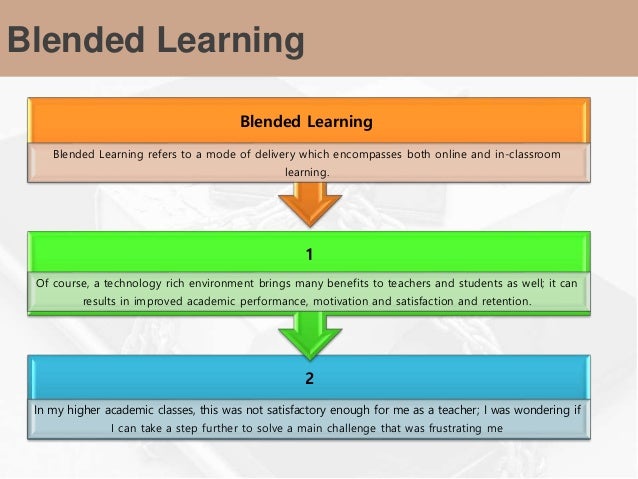 Blended Learning

Blended Learning

Blended Learning refers to a mode of delivery which encompasses both online and in-classroom learning.

1

Of course, a technology rich environment brings many benefits to teachers and students as well; it can results in improved academic performance, motivation and satisfaction and retention.

2

In my higher academic classes, this was not satisfactory enough for me as a teacher; I was wondering if I can take a step further to solve a main challenge that was frustrating me